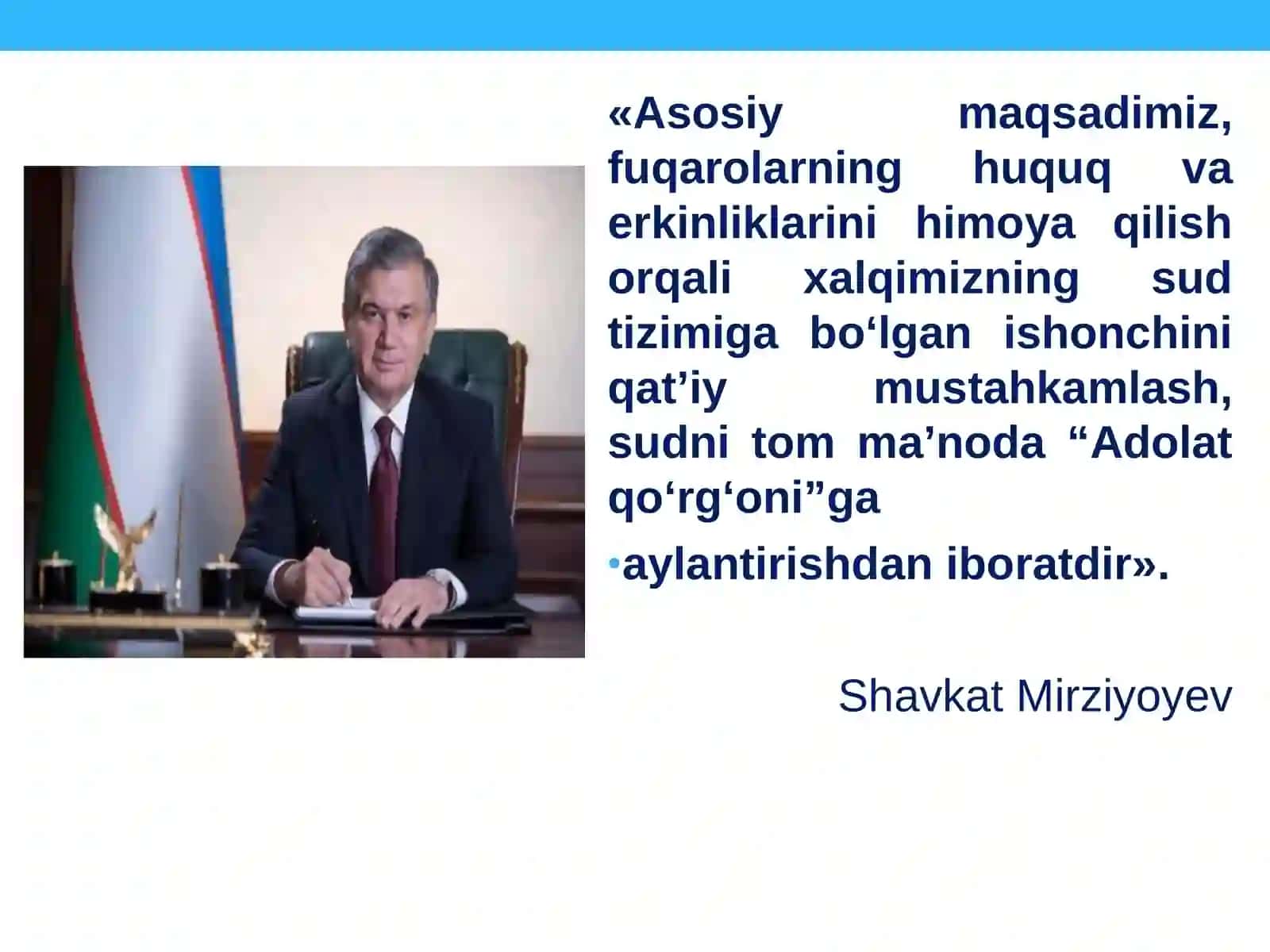 «Asosiy maqsadimiz, fuqarolarning huquq va erkinliklarini himoya qilish orqali xalqimizning sud tizimiga bo‘lgan ishonchini qat’iy mustahkamlash, sudni tom ma’noda “Adolat qo‘rg‘oni”ga

•aylantirishdan iboratdir».

Shavkat Mirziyoyev